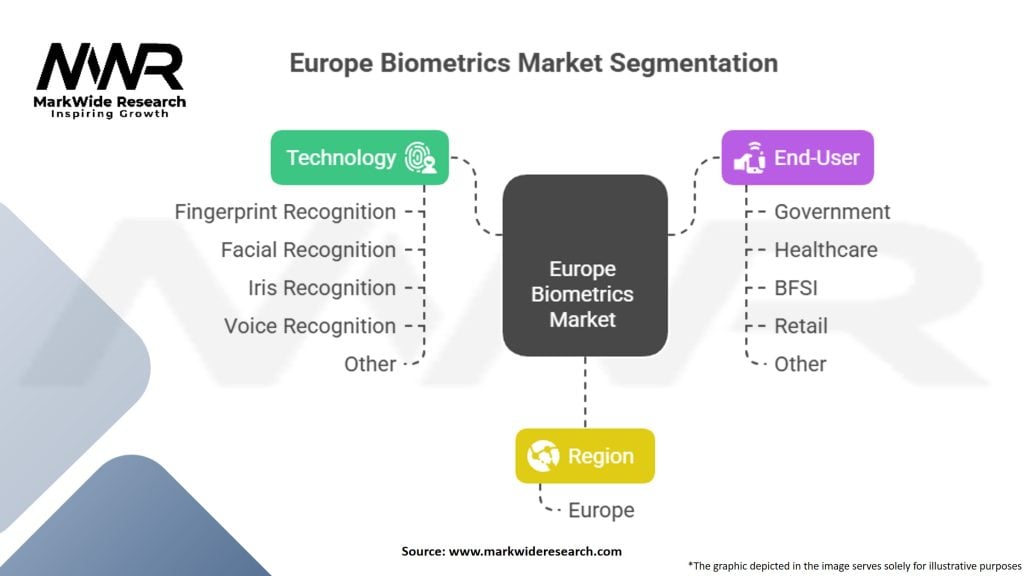 MWR
MarkWide Research
Inspiring Growth

Europe Biometrics Market Segmentation

Technology

Fingerprint Recognition
Facial Recognition
Iris Recognition
Voice Recognition
Other

Europe Biometrics Market

End-User

Government
Healthcare
BFSI
Retail
Other

Region

Europe

Source: www.markwideresearch.com

*The graphic depicted in the image serves solely for illustrative purposes